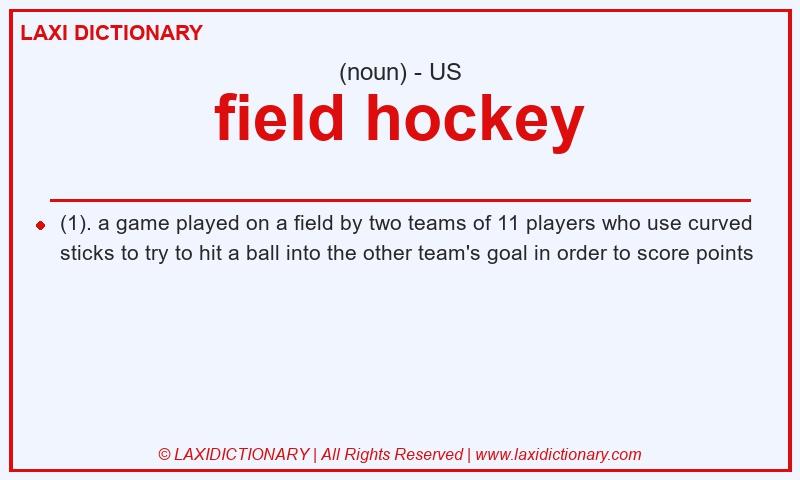 LAXI DICTIONARY

(noun) - US

field hockey

(1). a game played on a field by two teams of 11 players who use curved sticks to try to hit a ball into the other team's goal in order to score points

© LAXIDICTIONARY | All Rights Reserved | www.laxidictionary.com